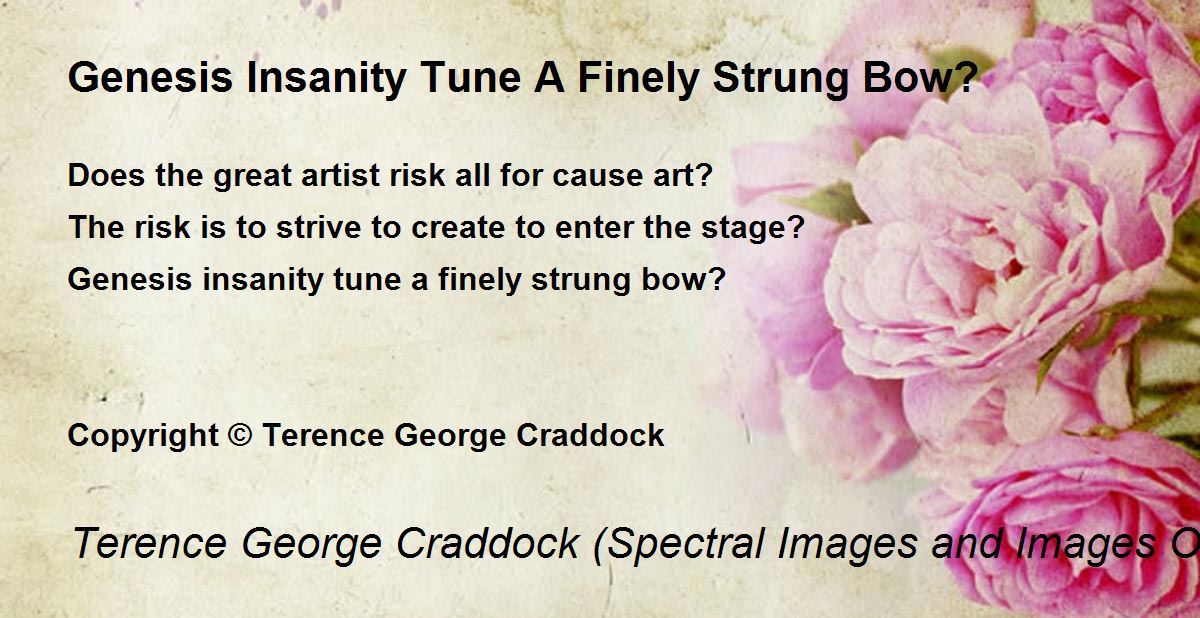 Genesis Insanity Tune A Finely Strung Bow?

Does the great artist risk all for cause art?
The risk is to strive to create to enter the stage?
Genesis insanity tune a finely strung bow?

Copyright © Terence George Craddock

Terence George Craddock (Spectral Images and Images O